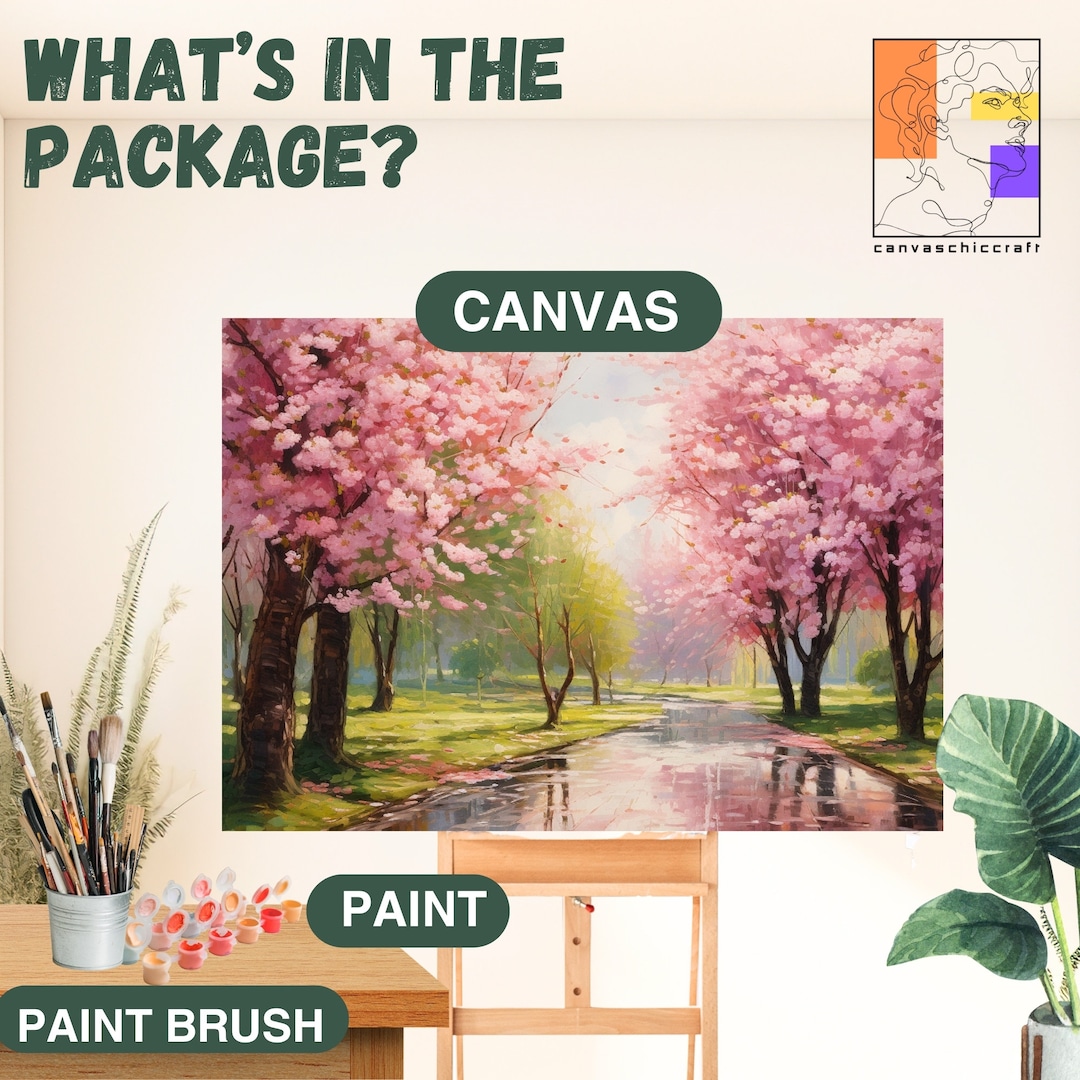 WHAT'S IN THE PACKAGE?

canvaschiccraft

CANVAS

PAINT

PAINT BRUSH